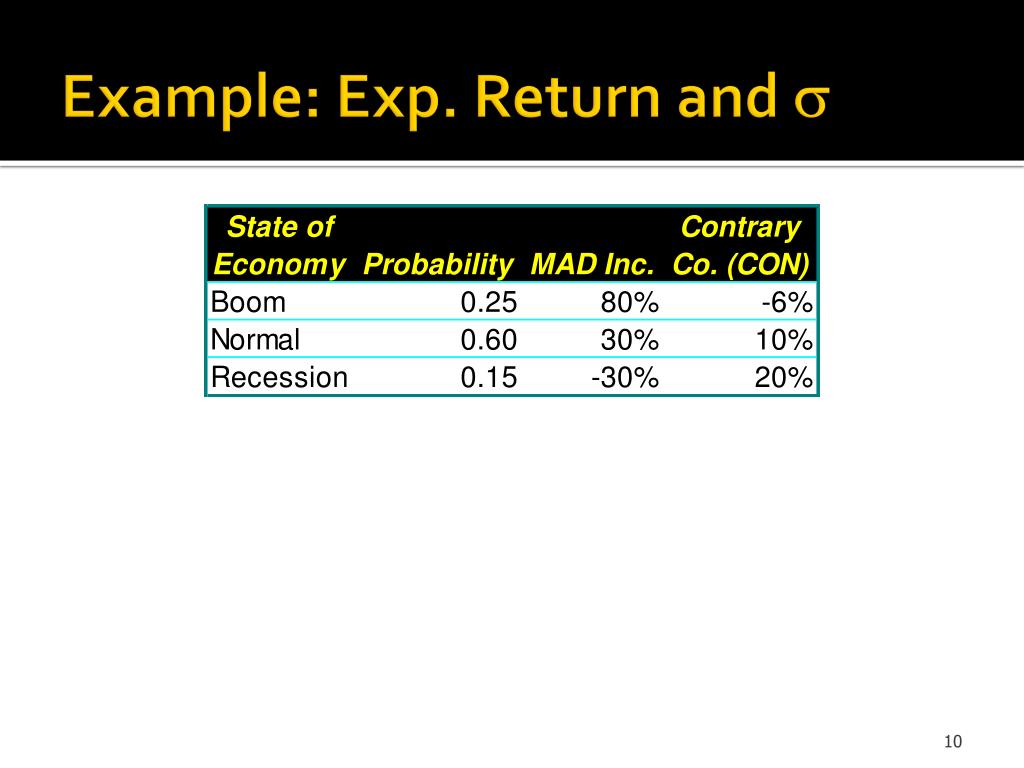 Example: Exp. Return and $\sigma$

| State of Economy | Probability | MAD Inc. | Contrary Co. (CON) |
|---|---|---|---|
| Boom | 0.25 | 80% | -6% |
| Normal | 0.60 | 30% | 10% |
| Recession | 0.15 | -30% | 20% |

10